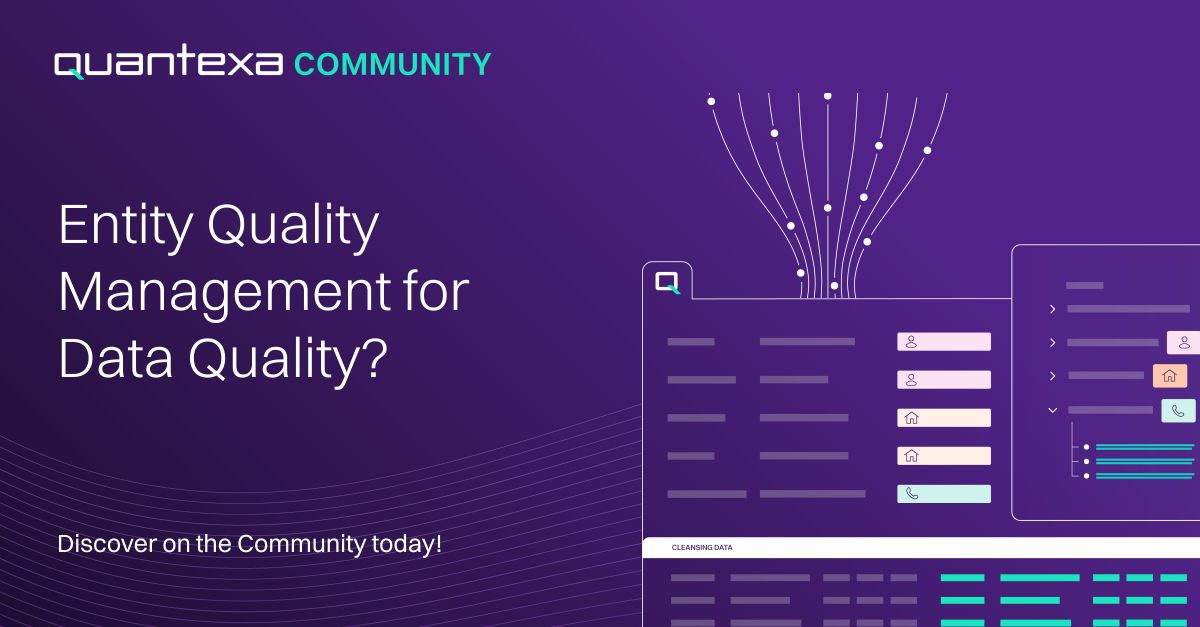 quantexa COMMUNITY

Entity Quality Management for Data Quality?

Discover on the Community today!

CLEANSING DATA